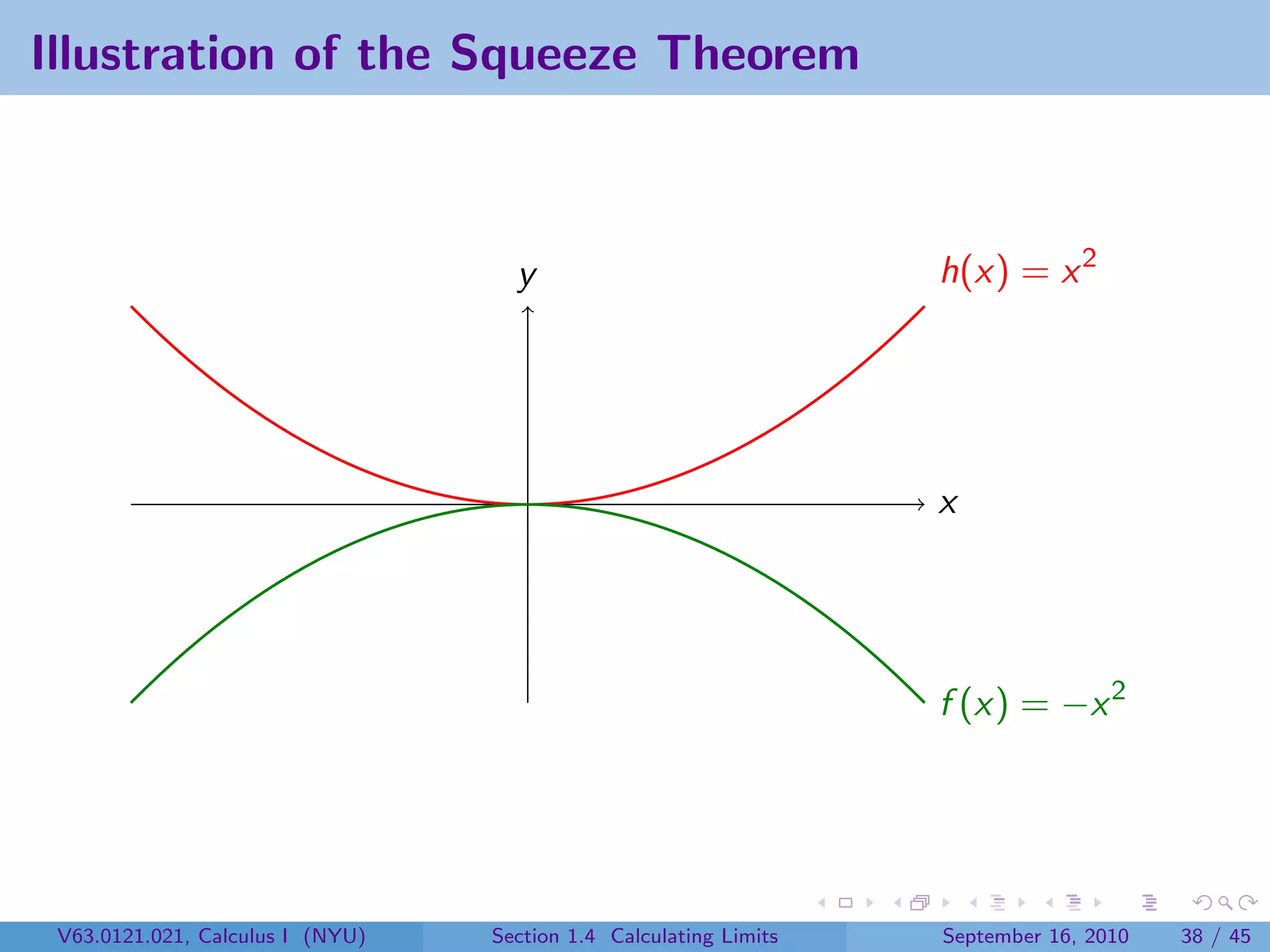 Illustration of the Squeeze Theorem

$y$

$h(x) = x^2$

$x$

$f(x) = -x^2$

V63.0121.021, Calculus I (NYU)    Section 1.4 Calculating Limits    September 16, 2010    38 / 45